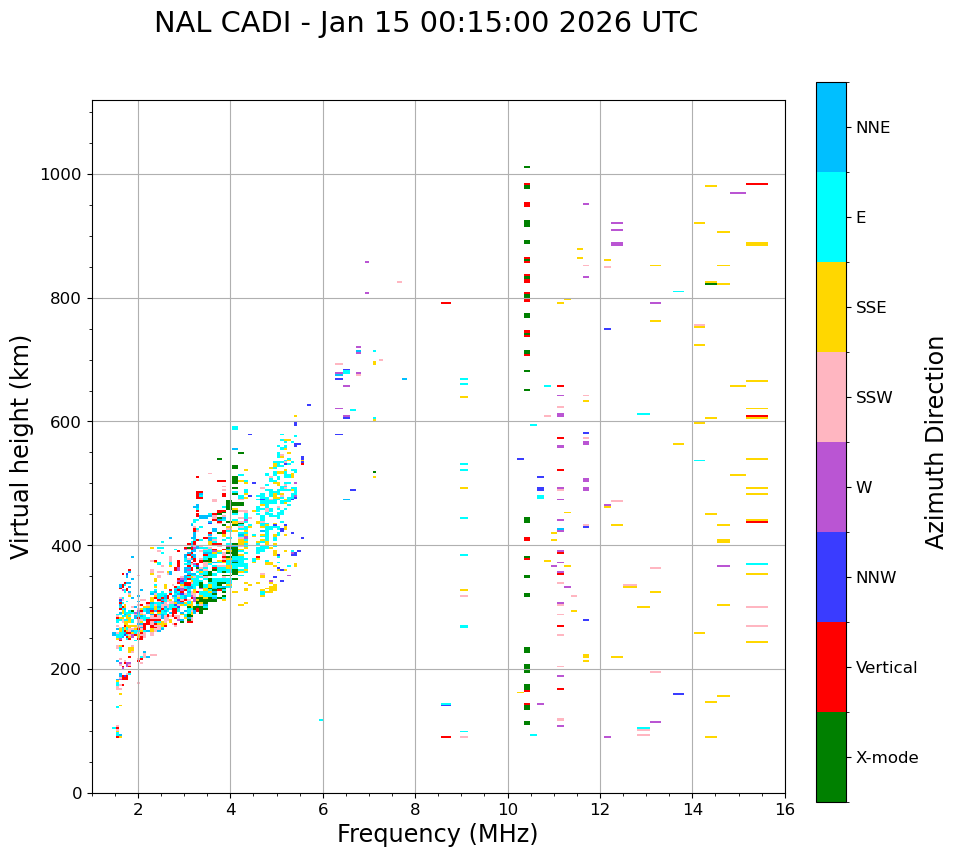 NAL CADI - Jan 15 00:15:00 2026 UTC

Virtual height (km)

1000
800
600
400
200
0

2
4
6
8
10
12
14
16

Frequency (MHz)

NNE
E
SSE
SSW
W
NNW
Vertical
X-mode

Azimuth Direction